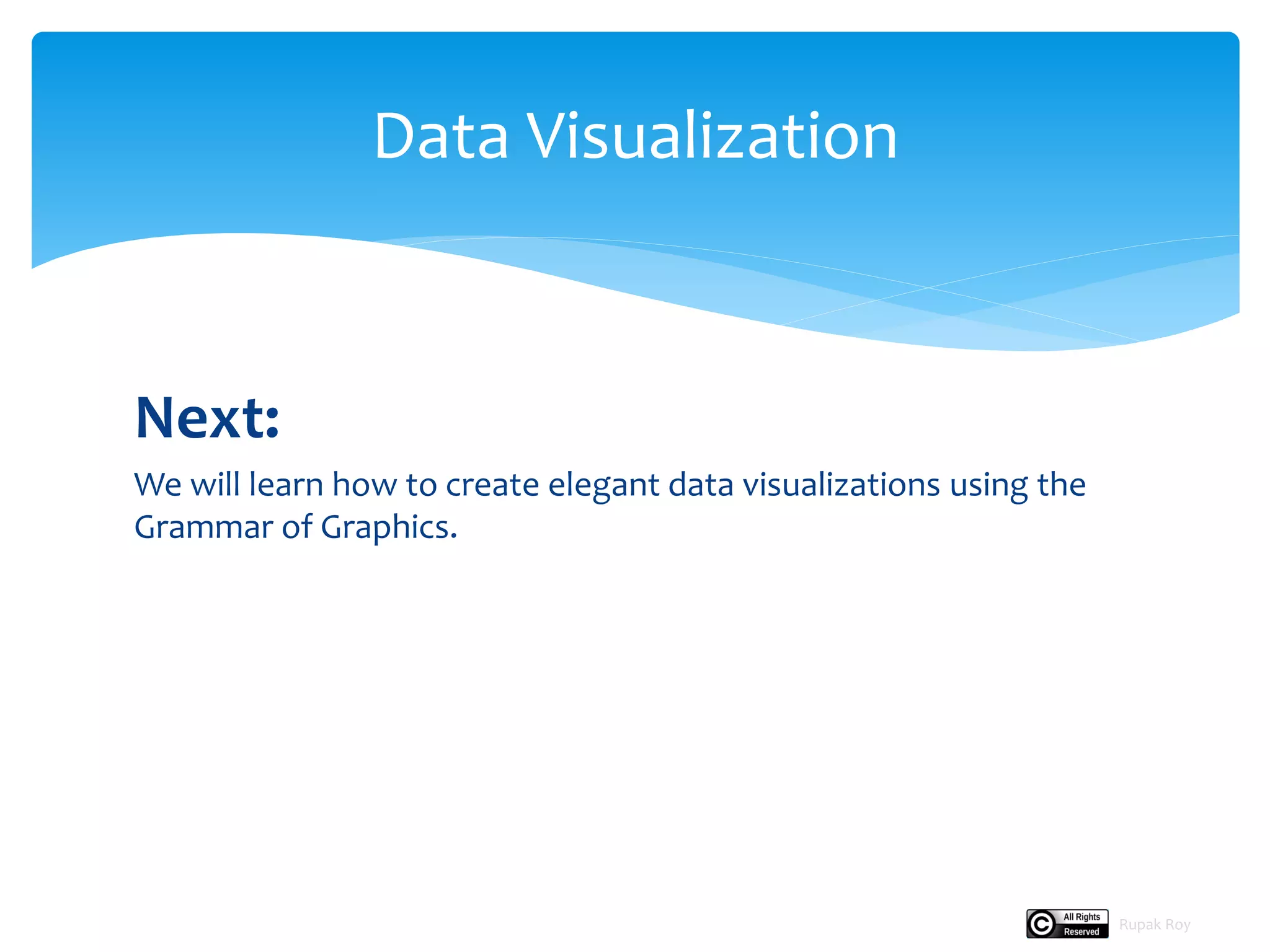 Data Visualization

Next:

We will learn how to create elegant data visualizations using the Grammar of Graphics.

All Rights Reserved

Rupak Roy